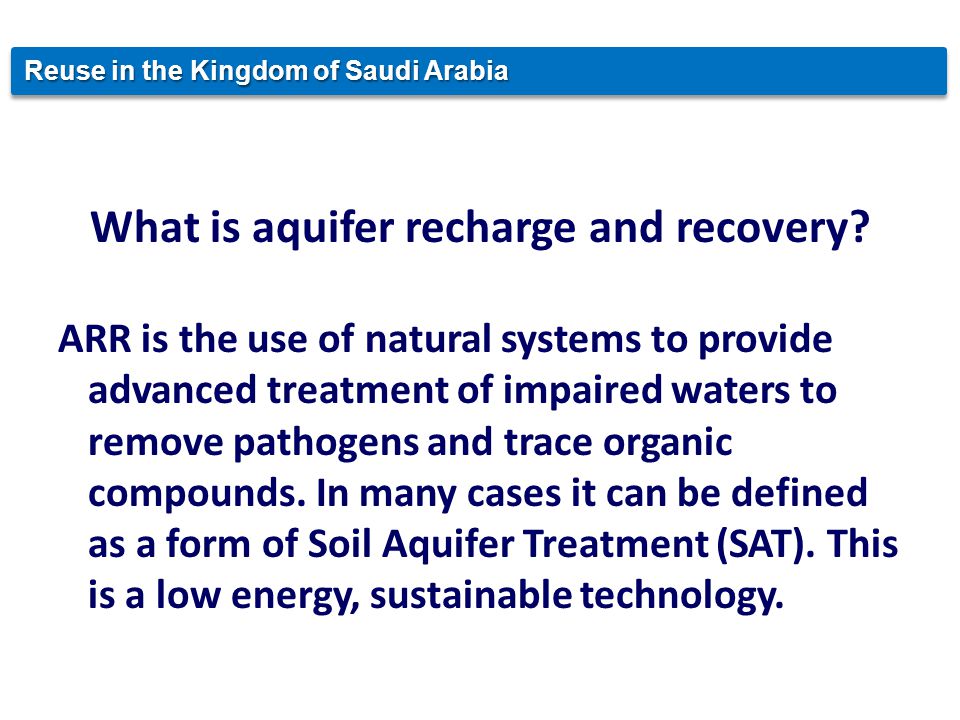 Reuse in the Kingdom of Saudi Arabia

What is aquifer recharge and recovery?

ARR is the use of natural systems to provide advanced treatment of impaired waters to remove pathogens and trace organic compounds. In many cases it can be defined as a form of Soil Aquifer Treatment (SAT). This is a low energy, sustainable technology.